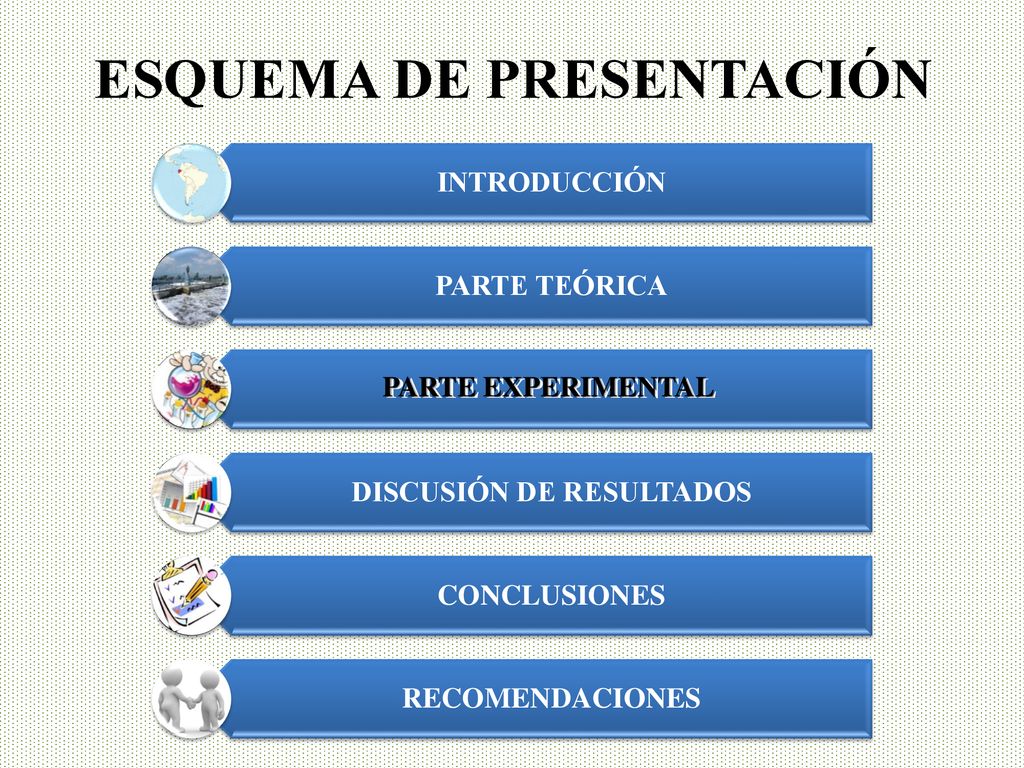 ESQUEMA DE PRESENTACIÓN

INTRODUCCIÓN

PARTE TEÓRICA

PARTE EXPERIMENTAL

DISCUSIÓN DE RESULTADOS

CONCLUSIONES

RECOMENDACIONES